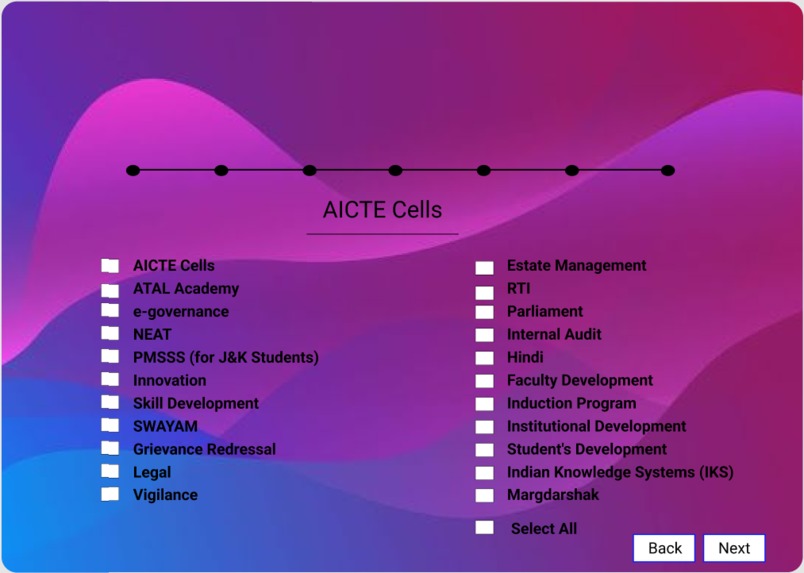 AICTE Cells

AICTE Cells
ATAL Academy
e-governance
NEAT
PMSSS (for J&K Students)
Innovation
Skill Development
SWAYAM
Grievance Redressal
Legal
Vigilance

Estate Management
RTI
Parliament
Internal Audit
Hindi
Faculty Development
Induction Program
Institutional Development
Student's Development
Indian Knowledge Systems (IKS)
Margdarshak

Select All

Back
Next